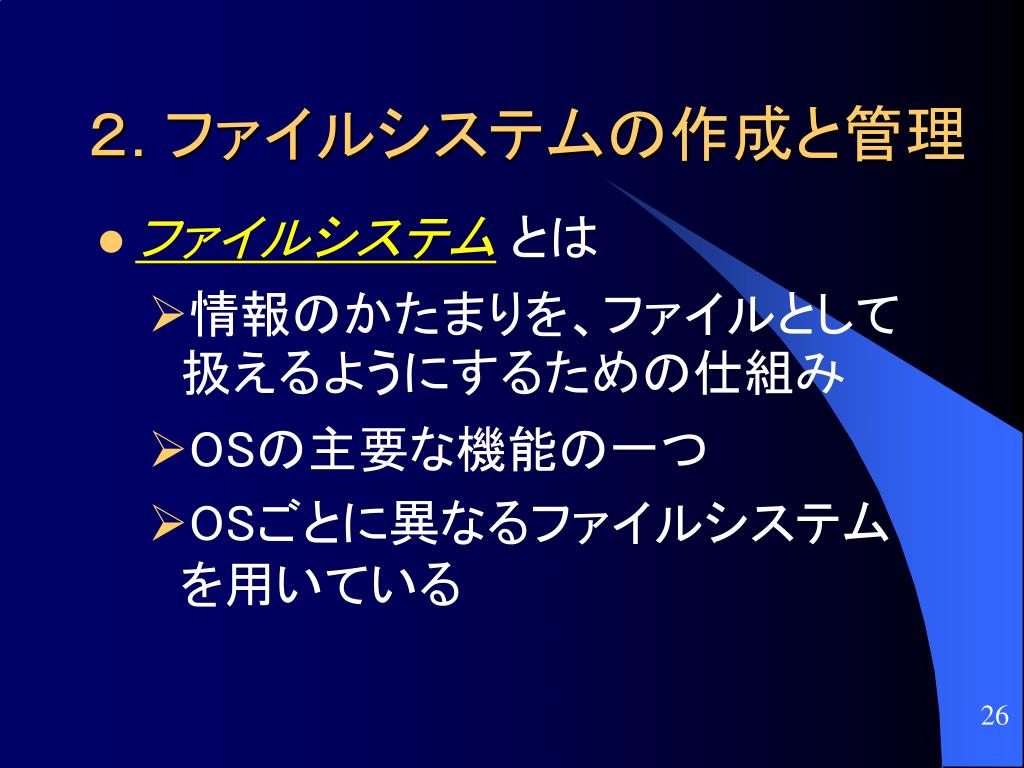 2. ファイルシステムの作成と管理

● ファイルシステム とは

➢情報のかたまりを、ファイルとして扱えるようにするための仕組み

➢OSの主要な機能の一つ

➢OSごとに異なるファイルシステムを用いている

26